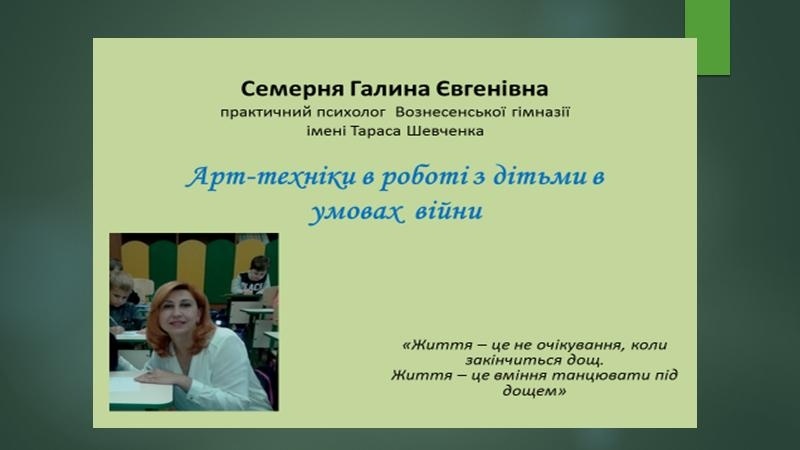 Семерня Галина Євгенівна
практичний психолог Вознесенської гімназії імені Тараса Шевченка

Арт-техніки в роботі з дітьми в умовах війни

«Життя – це не очікування, коли закінчиться дощ.
Життя – це вміння танцювати під дощем»